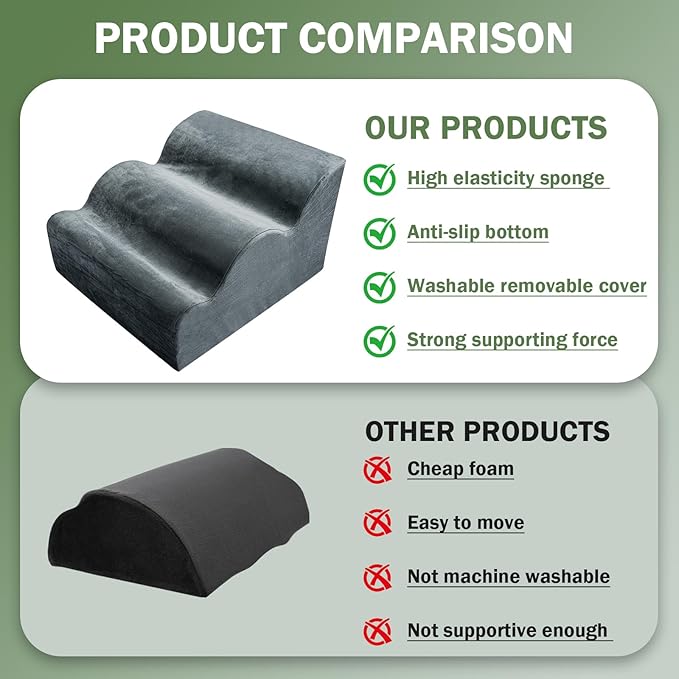 PRODUCT COMPARISON

OUR PRODUCTS

High elasticity sponge

Anti-slip bottom

Washable removable cover

Strong supporting force

OTHER PRODUCTS

Cheap foam

Easy to move

Not machine washable

Not supportive enough